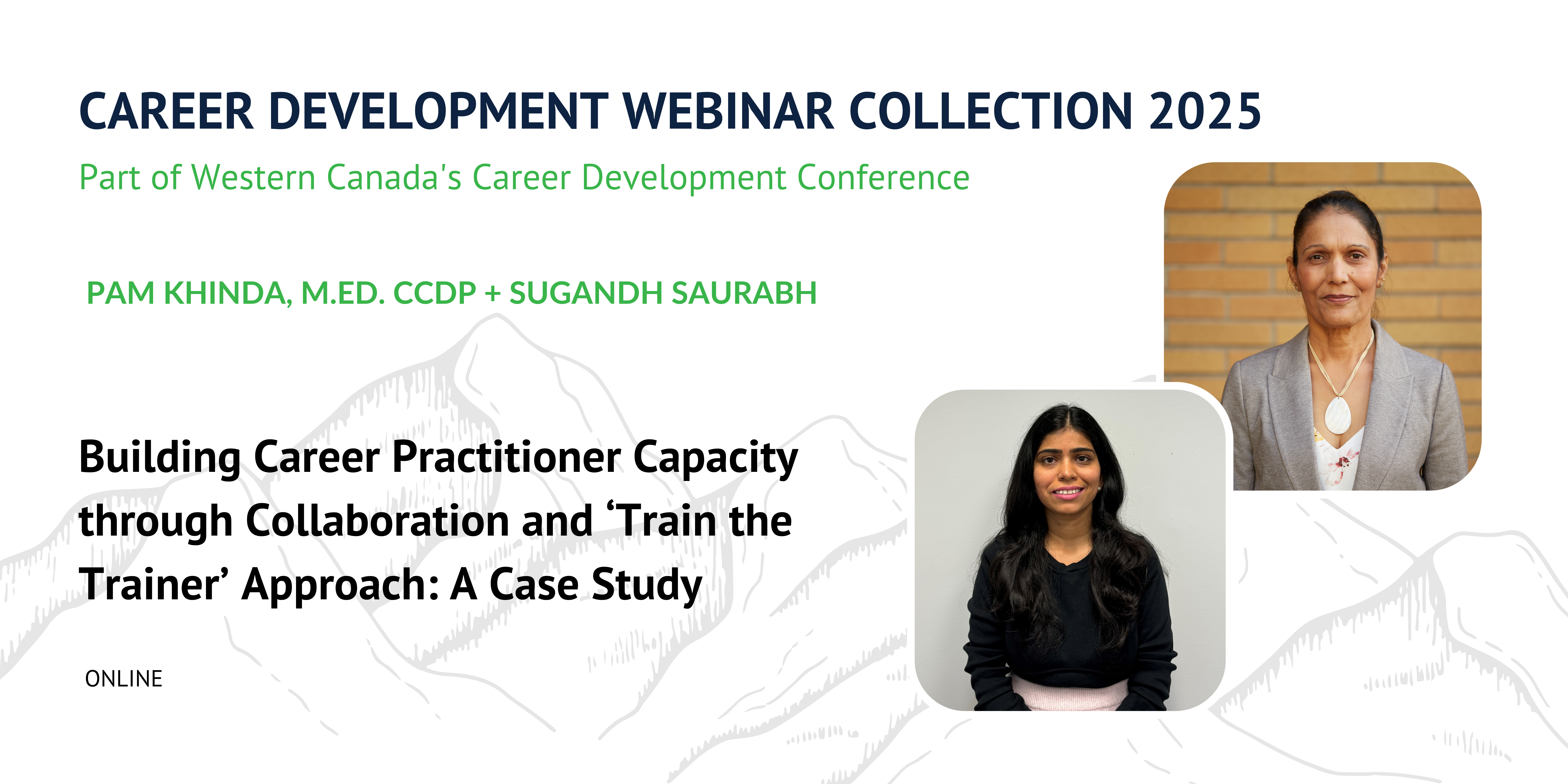 CAREER DEVELOPMENT WEBINAR COLLECTION 2025

Part of Western Canada's Career Development Conference

PAM KHINDA, M.ED. CCDP + SUGANDH SAURABH

Building Career Practitioner Capacity through Collaboration and ‘Train the Trainer’ Approach: A Case Study

ONLINE